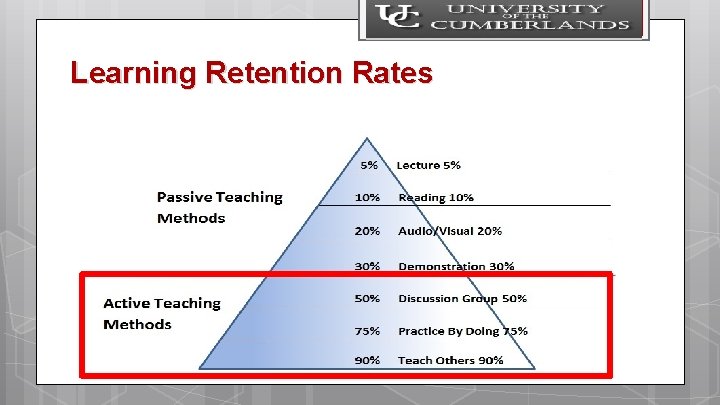 UC UNIVERSITY OF THE CUMBERLANDS

Learning Retention Rates

Passive Teaching Methods

5% Lecture 5%

10% Reading 10%

20% Audio/Visual 20%

30% Demonstration 30%

Active Teaching Methods

50% Discussion Group 50%

75% Practice By Doing 75%

90% Teach Others 90%